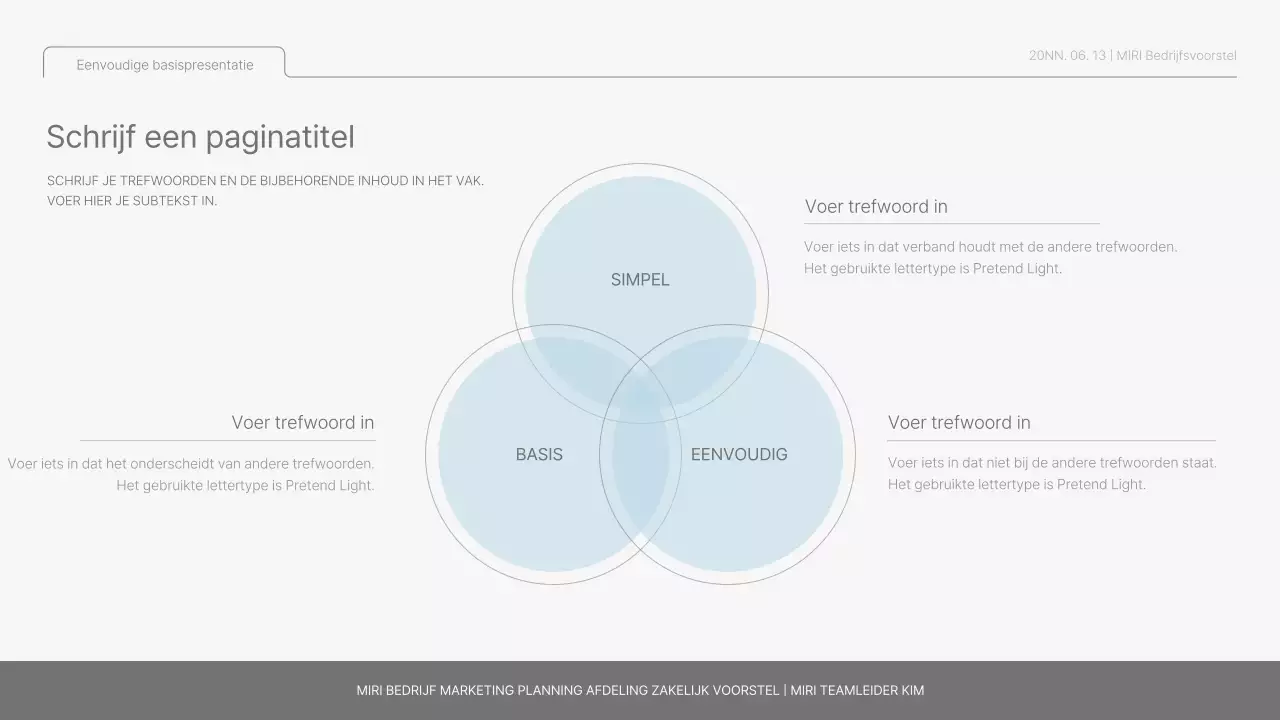 Eenvoudige basispresentatie

20NN. 06. 13 | MIRI Bedrijfsvoorstel

Schrijf een paginatitel

SCHRIJF JE TREFWOORDEN EN DE BIJBEHORENDE INHOUD IN HET VAK.
VOER HIER JE SUBTEKST IN.

SIMPEL

BASIS

EENVOUDIG

Voer trefwoord in

Voer iets in dat verband houdt met de andere trefwoorden.
Het gebruikte lettertype is Pretend Light.

Voer trefwoord in

Voer iets in dat het onderscheidt van andere trefwoorden.
Het gebruikte lettertype is Pretend Light.

Voer trefwoord in

Voer iets in dat niet bij de andere trefwoorden staat.
Het gebruikte lettertype is Pretend Light.

MIRI BEDRIJF MARKETING PLANNING AFDELING ZAKELIJK VOORSTEL | MIRI TEAMLEIDER KIM